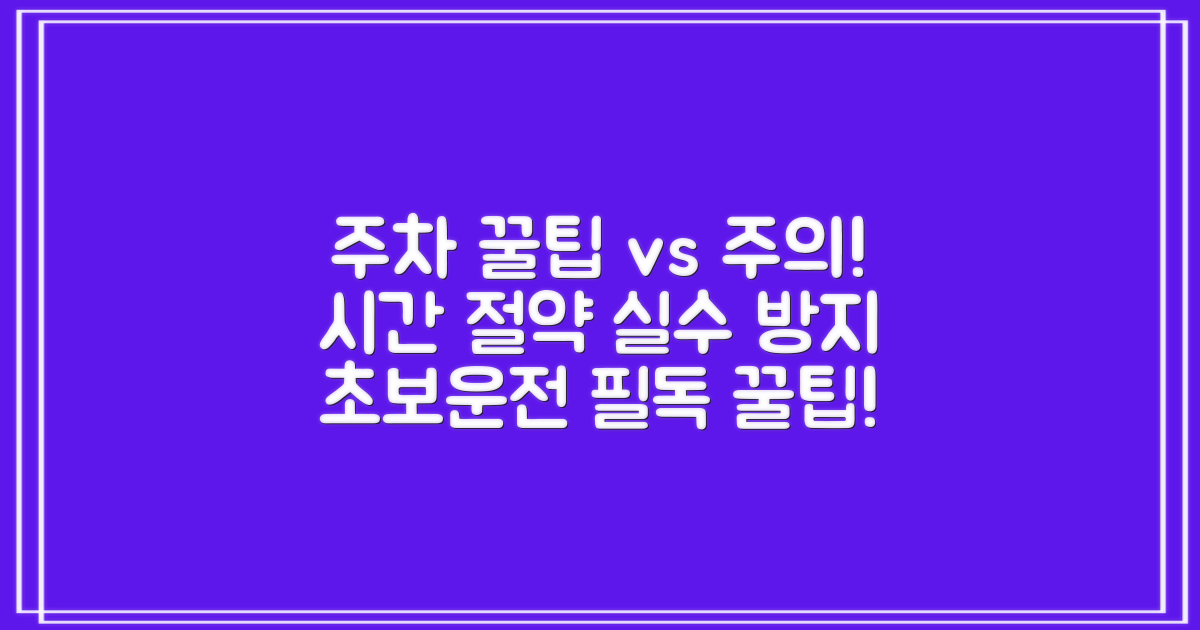 주차 꿀팁 vs 주의!
시간 절약 실수 방지
초보운전 필독 꿀팁!